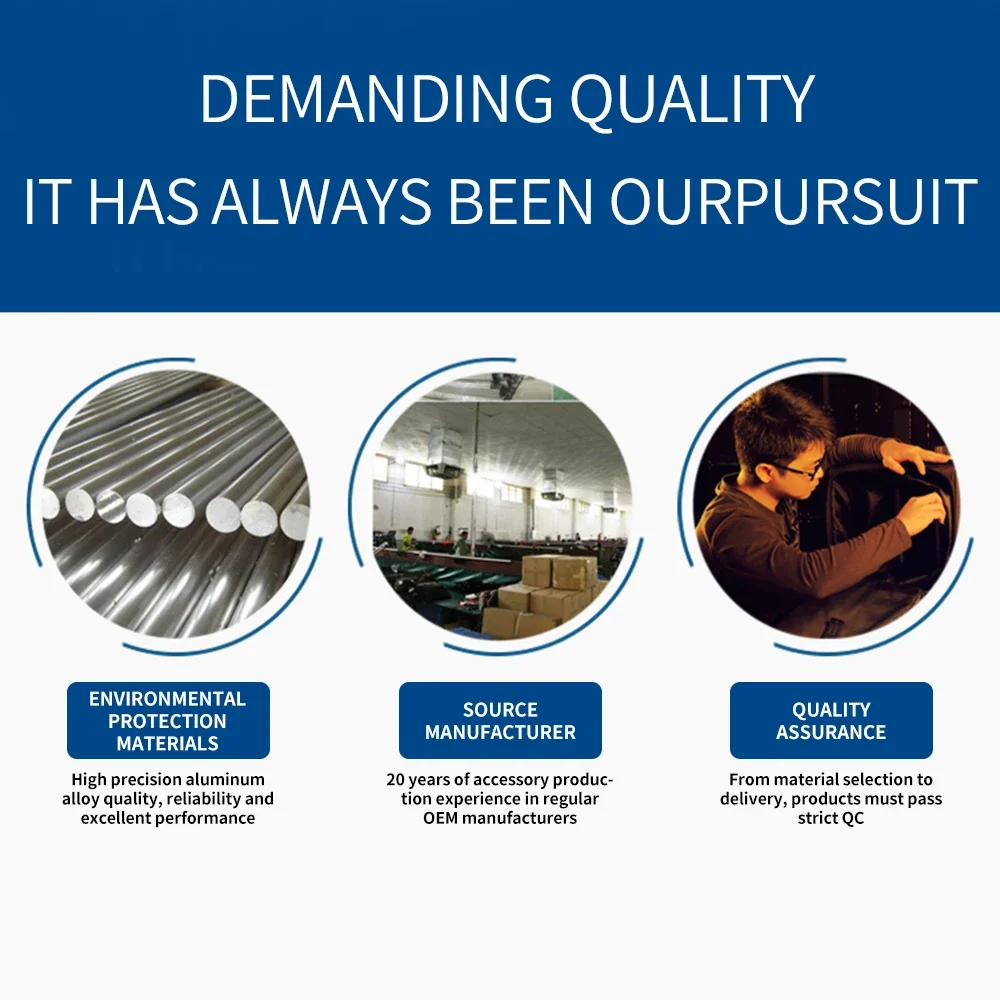 DEMANDING QUALITY
IT HAS ALWAYS BEEN OURPURSUIT

ENVIRONMENTAL PROTECTION MATERIALS

High precision aluminum alloy quality, reliability and excellent performance

SOURCE MANUFACTURER

20 years of accessory production experience in regular OEM manufacturers

QUALITY ASSURANCE

From material selection to delivery, products must pass strict QC